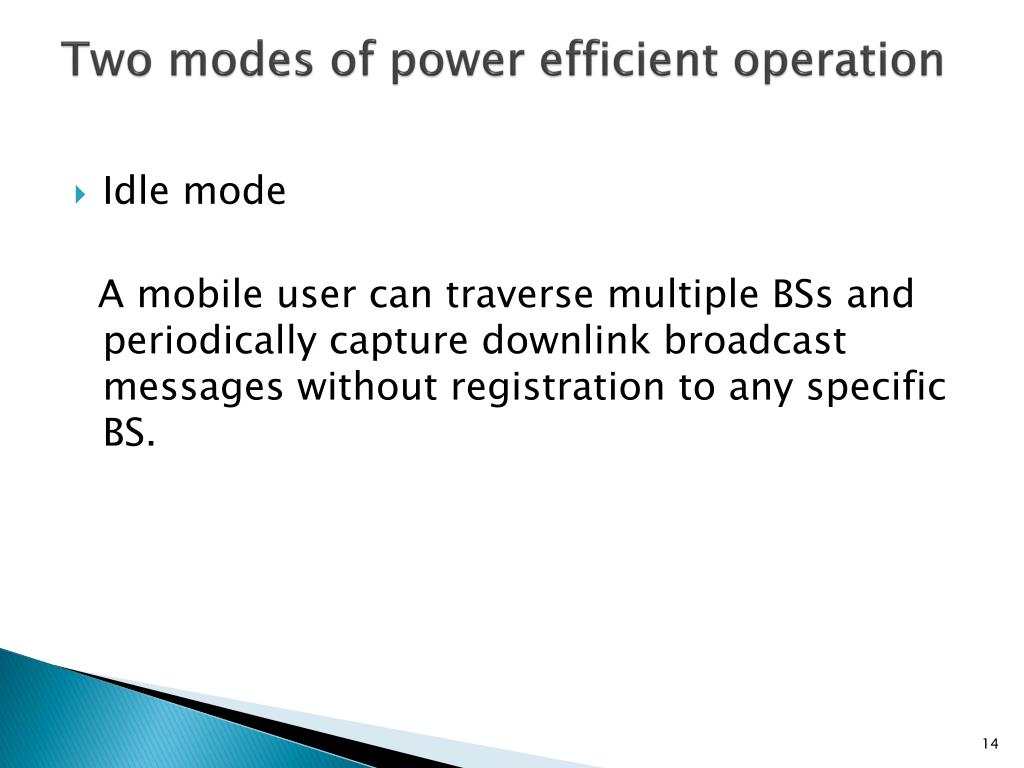 Two modes of power efficient operation

Idle mode

A mobile user can traverse multiple BSs and periodically capture downlink broadcast messages without registration to any specific BS.

14